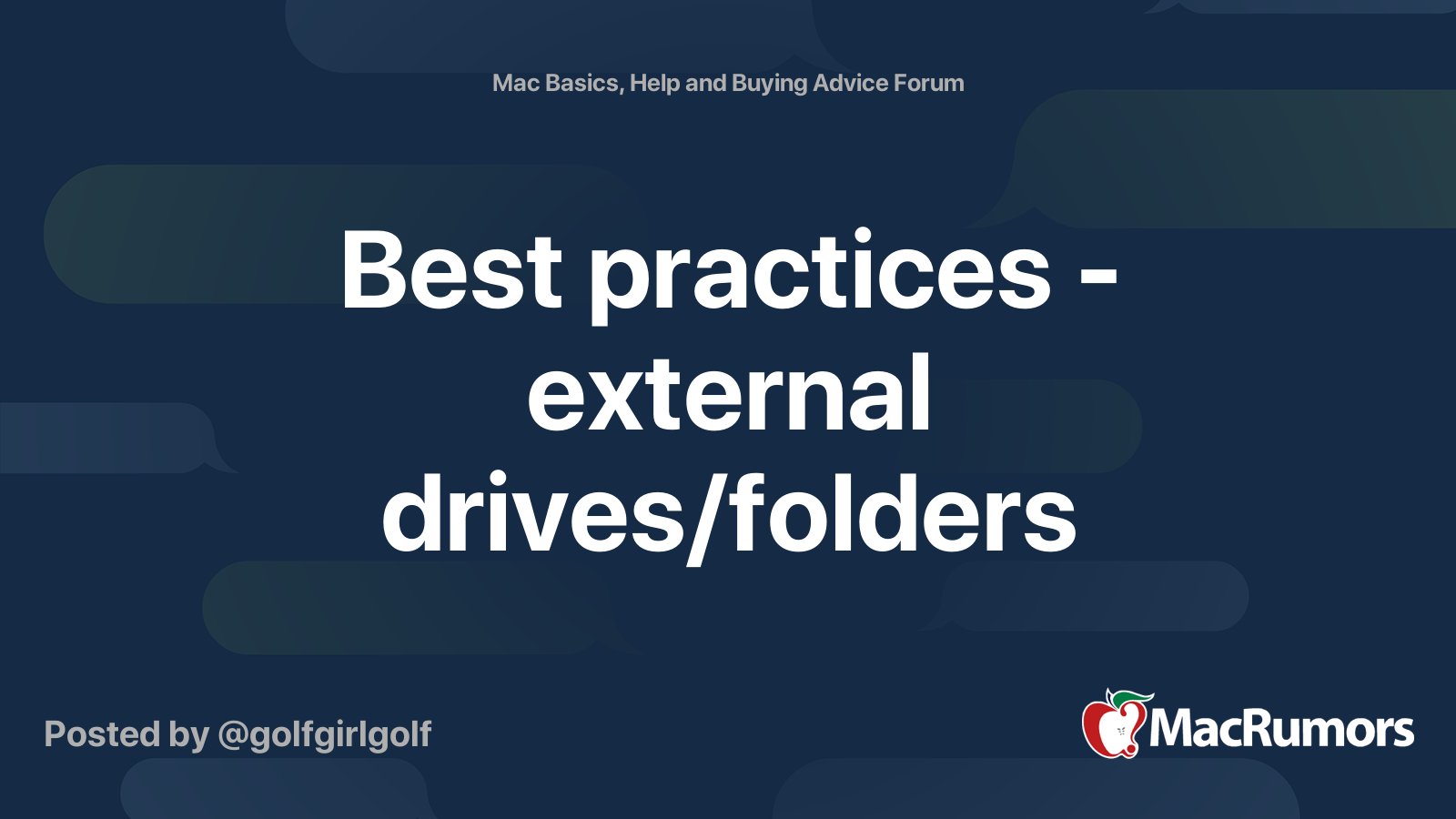 Mac Basics, Help and Buying Advice Forum

Best practices - external drives/folders

Posted by @golfgirlgolf

MacRumors